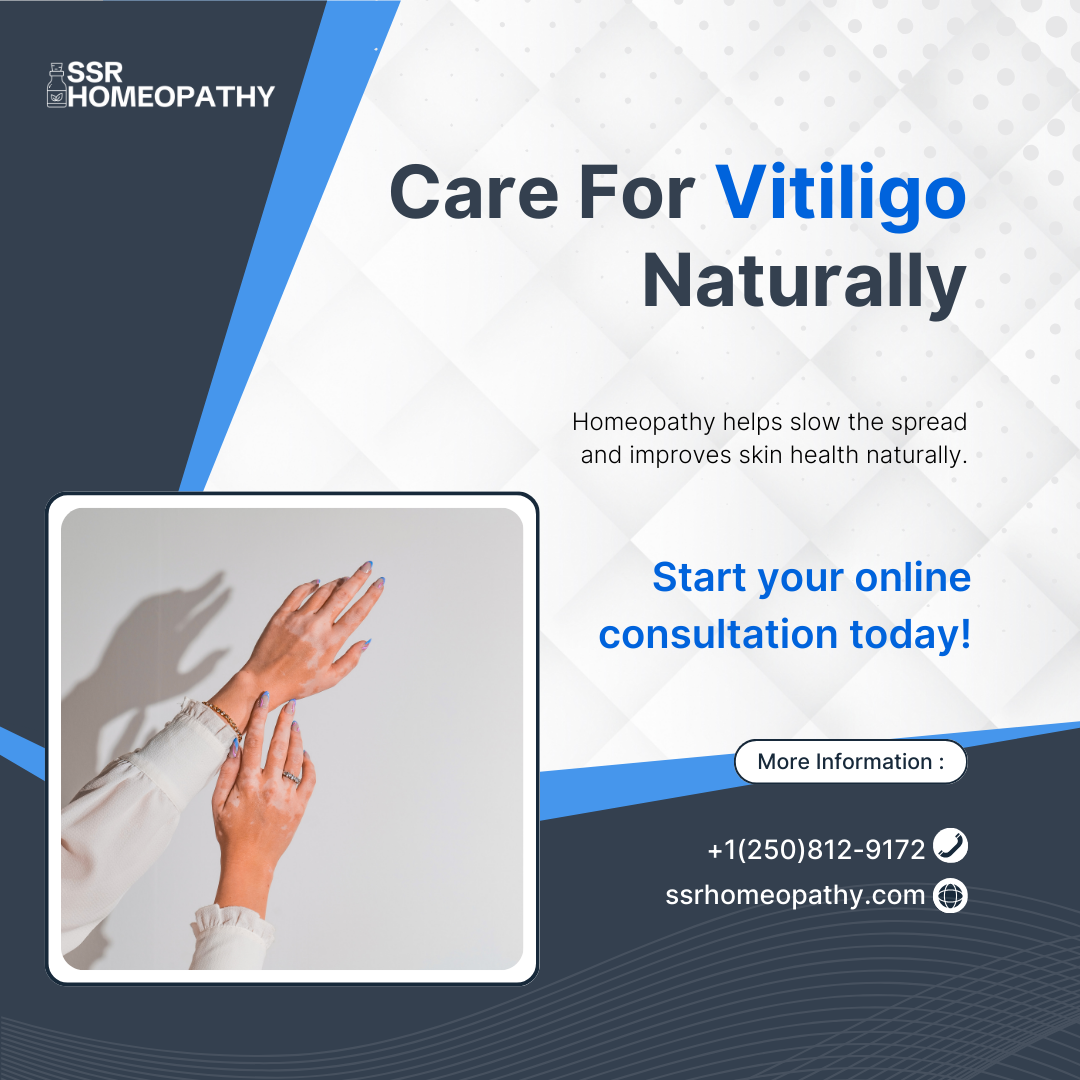 SSR HOMEOPATHY

Care For Vitiligo Naturally

Homeopathy helps slow the spread and improves skin health naturally.

Start your online consultation today!

More Information :

+1(250)812-9172

ssrhomeopathy.com